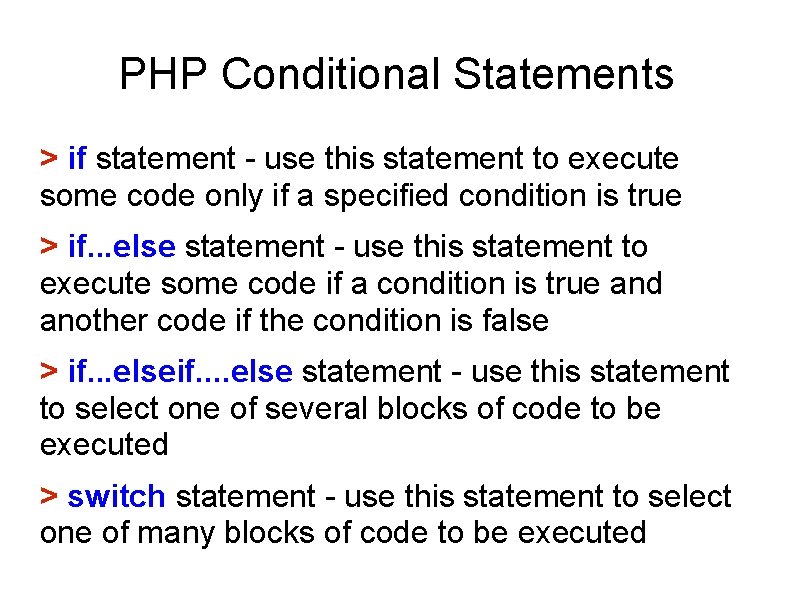 PHP Conditional Statements

> if statement - use this statement to execute some code only if a specified condition is true

> if...else statement - use this statement to execute some code if a condition is true and another code if the condition is false

> if...elseif....else statement - use this statement to select one of several blocks of code to be executed

> switch statement - use this statement to select one of many blocks of code to be executed